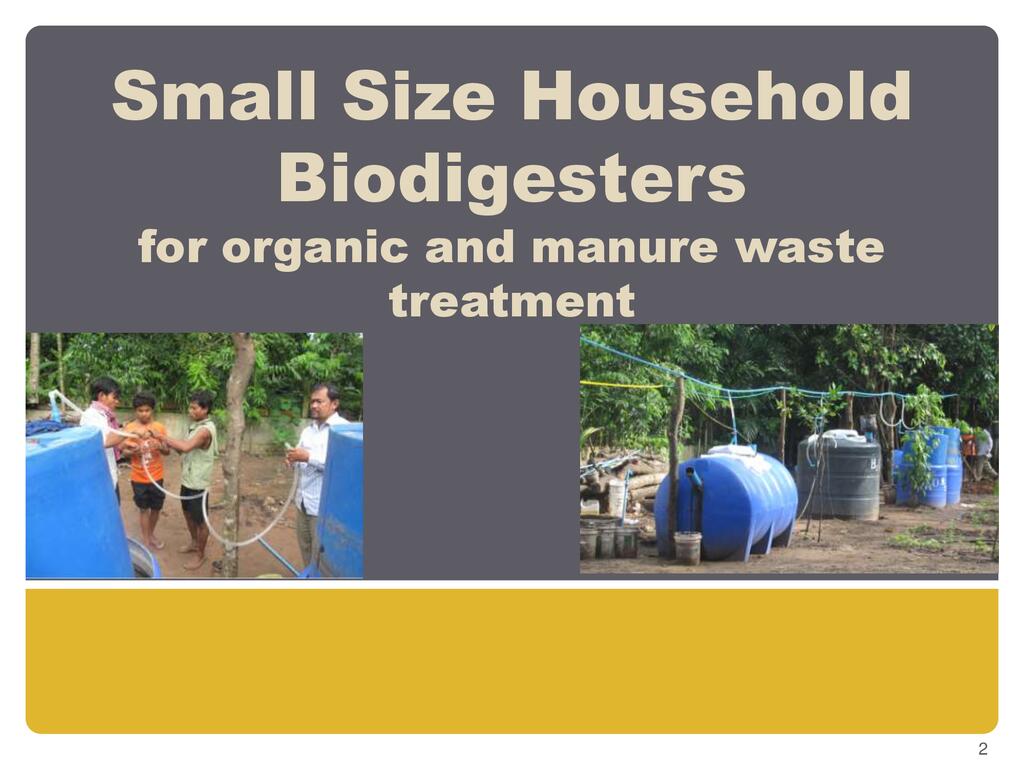 Small Size Household Biodigesters

for organic and manure waste treatment

2